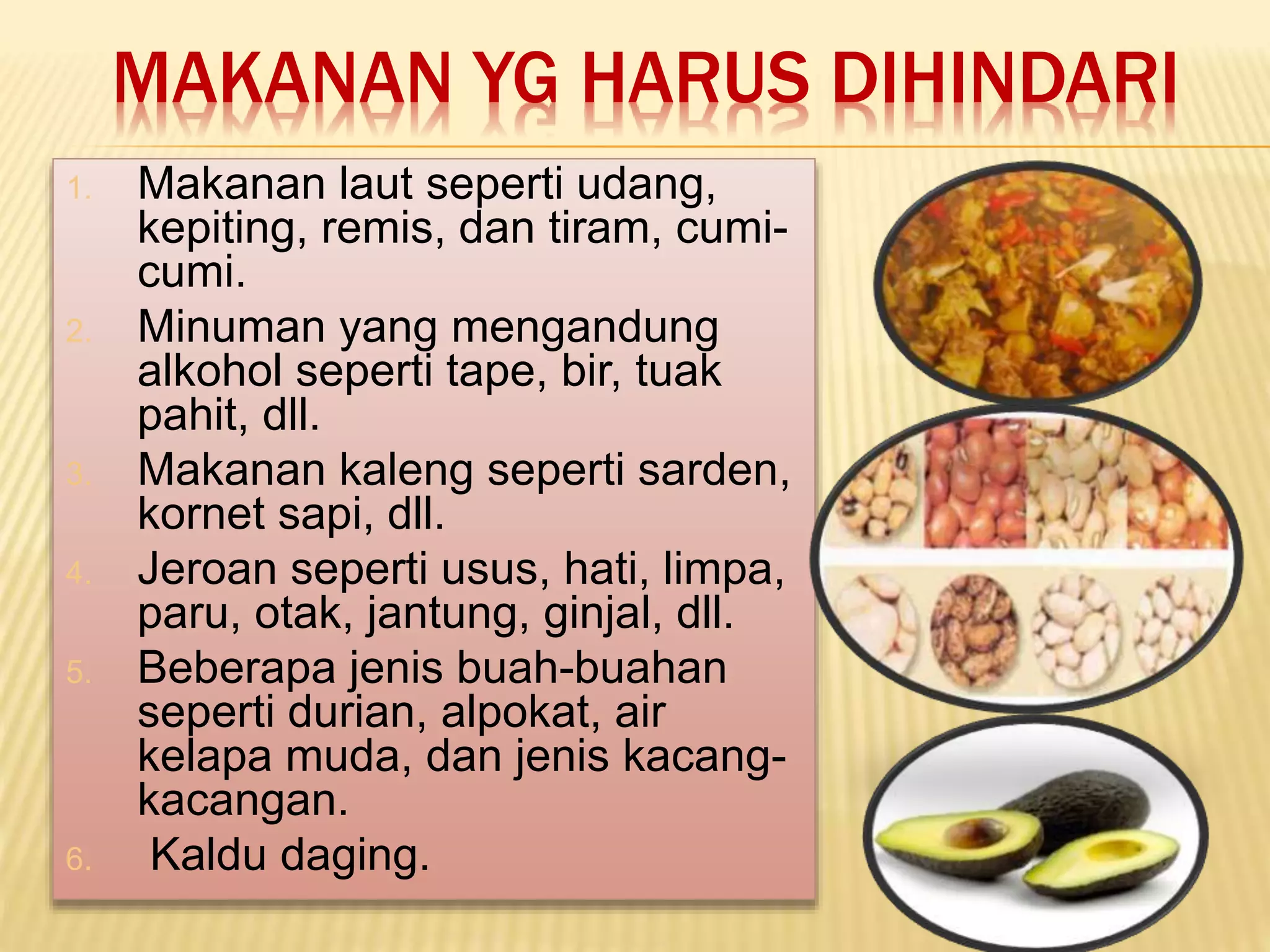 MAKANAN YG HARUS DIHINDARI

1. Makanan laut seperti udang, kepiting, remis, dan tiram, cumi-cumi.
2. Minuman yang mengandung alkohol seperti tape, bir, tuak pahit, dll.
3. Makanan kaleng seperti sarden, kornet sapi, dll.
4. Jeroan seperti usus, hati, limpa, paru, otak, jantung, ginjal, dll.
5. Beberapa jenis buah-buahan seperti durian, alpokat, air kelapa muda, dan jenis kacang-kacangan.
6. Kaldu daging.